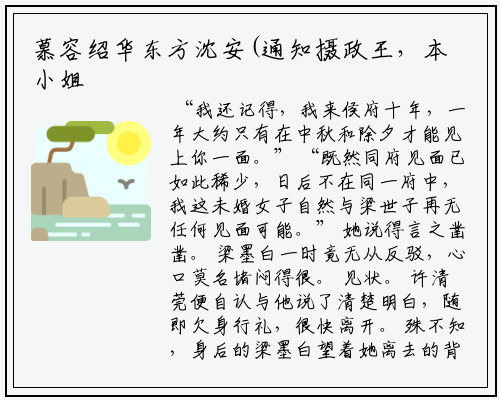 慕容绍华东方沈安(通知摄政王，本小姐

“我还记得，我来侯府十年，一年大约只有在中秋和除夕才能见上你一面。” “既然同府见面已如此稀少，日后不在同一府中，我这未婚女子自然与梁世子再无任何见面可能。” 她说得言之凿凿。 梁墨白一时竟无从反驳，心口莫名堵闷得很。 见状。 许清莞便自认与他说了清楚明白，随即欠身行礼，很快离开。 殊不知，身后的梁墨白望着她离去的背